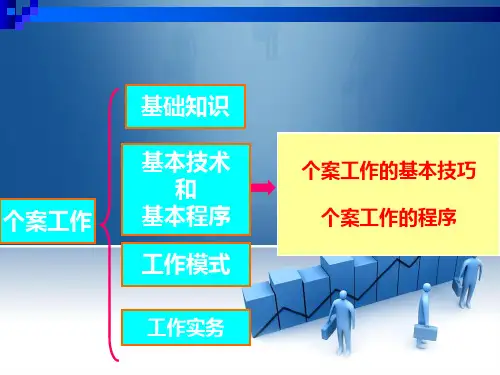 个案工作

基础知识

基本技术
和
基本程序

工作模式

工作实务

个案工作的基本技巧

个案工作的程序